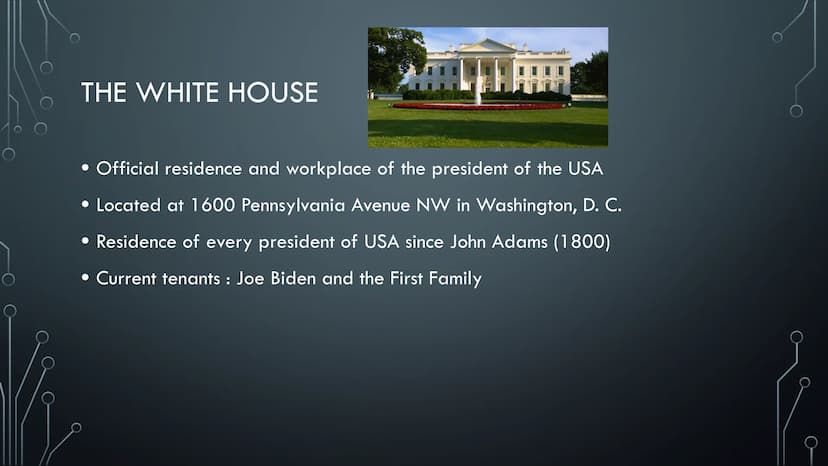 THE WHITE HOUSE

• Official residence and workplace of the president of the USA

• Located at 1600 Pennsylvania Avenue NW in Washington, D. C.

• Residence of every president of USA since John Adams (1800)

• Current tenants : Joe Biden and the First Family